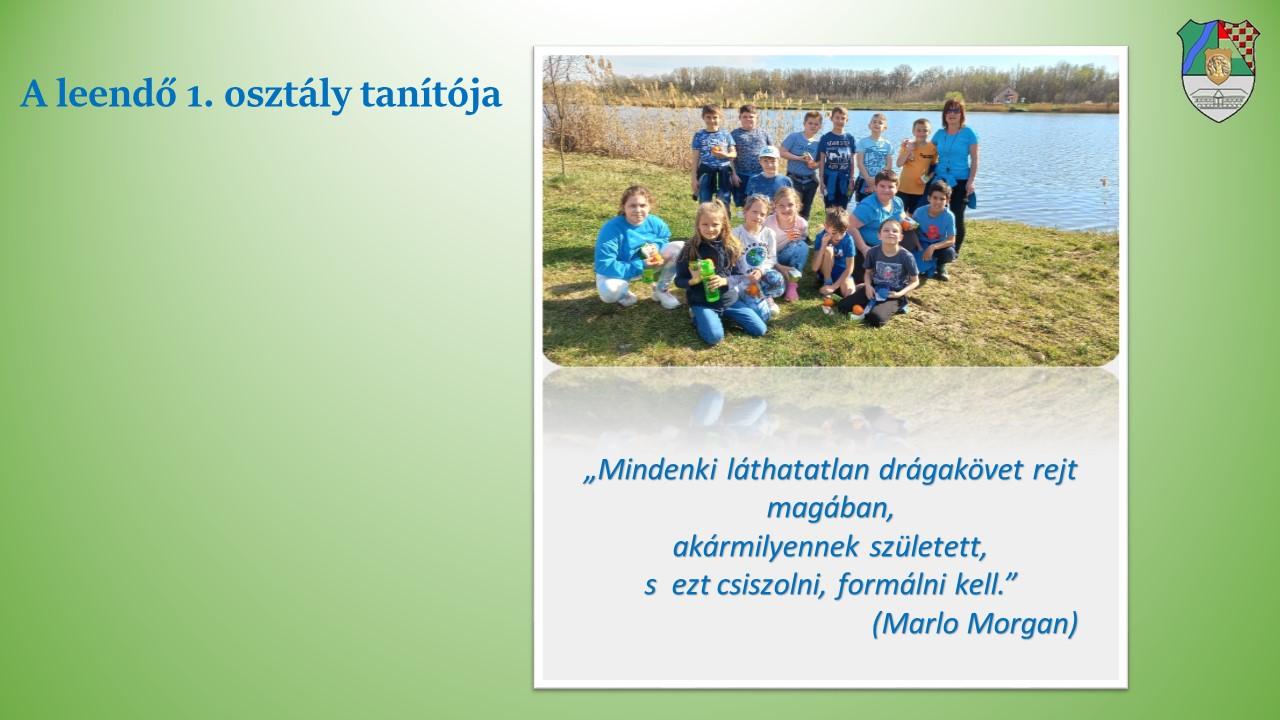 A leendő 1. osztály tanítója

„Mindenki láthatatlan drágakövet rejt magában,
akármilyennek született,
s ezt csiszolni, formálni kell.”
(Marlo Morgan)